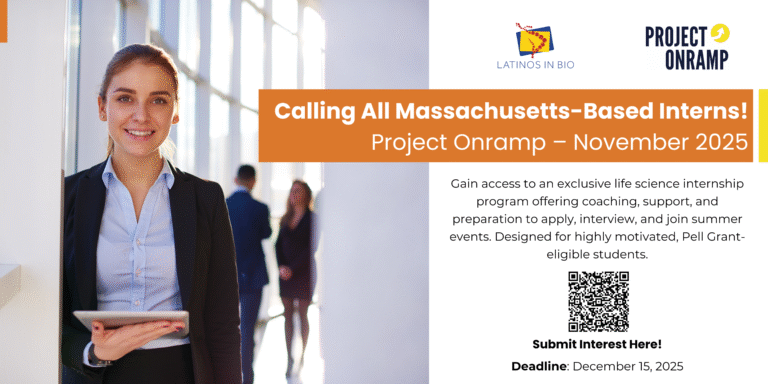 LATINOS IN BIO

PROJECT ONRAMP

Calling All Massachusetts-Based Interns!
Project Onramp – November 2025

Gain access to an exclusive life science internship program offering coaching, support, and preparation to apply, interview, and join summer events. Designed for highly motivated, Pell Grant-eligible students.

Submit Interest Here!

Deadline: December 15, 2025